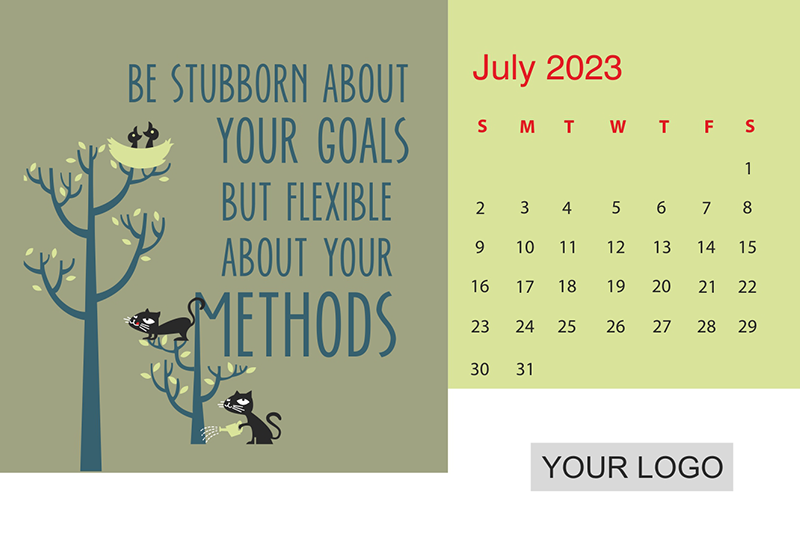 BE STUBBORN ABOUT YOUR GOALS BUT FLEXIBLE ABOUT YOUR METHODS

July 2023

| S | M | T | W | T | F | S |
|---|---|---|---|---|---|---|
| | | | | | | 1 |
| 2 | 3 | 4 | 5 | 6 | 7 | 8 |
| 9 | 10 | 11 | 12 | 13 | 14 | 15 |
| 16 | 17 | 18 | 19 | 20 | 21 | 22 |
| 23 | 24 | 25 | 26 | 27 | 28 | 29 |
| 30 | 31 | | | | | |

YOUR LOGO